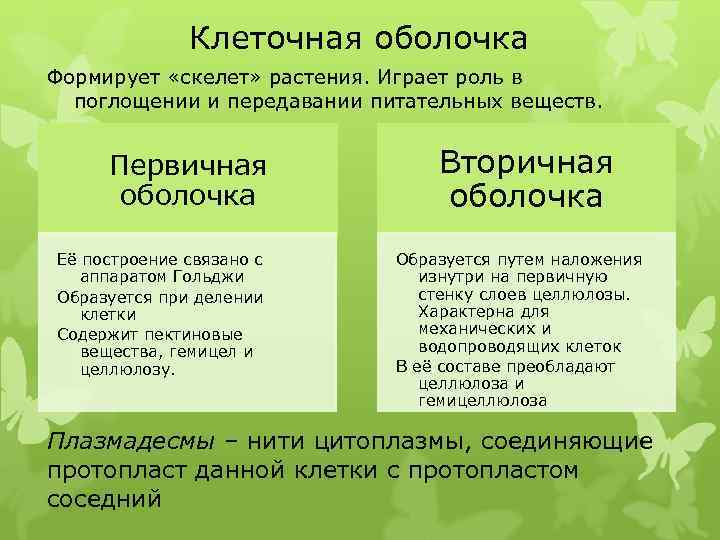 Клеточная оболочка

Формирует «скелет» растения. Играет роль в поглощении и передавании питательных веществ.

Первичная оболочка

Её построение связано с аппаратом Гольджи

Образуется при делении клетки

Содержит пектиновые вещества, гемицел и целлюлозу.

Вторичная оболочка

Образуется путем наложения изнутри на первичную стенку слоев целлюлозы. Характерна для механических и водопроводящих клеток

В её составе преобладают целлюлоза и гемицеллюлоза

Плазмадесмы – нити цитоплазмы, соединяющие протопласт данной клетки с протопластом соседний